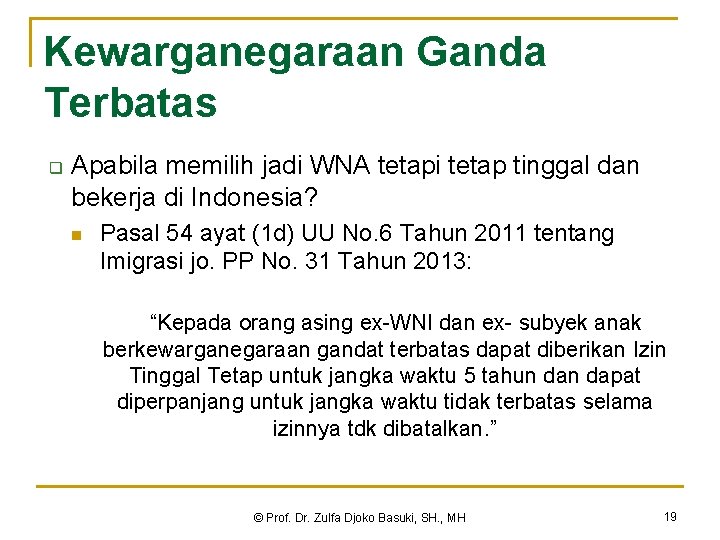 Kewarganegaraan Ganda Terbatas

Apabila memilih jadi WNA tetapi tetap tinggal dan bekerja di Indonesia?

Pasal 54 ayat (1d) UU No.6 Tahun 2011 tentang Imigrasi jo. PP No. 31 Tahun 2013:

“Kepada orang asing ex-WNI dan ex- subyek anak berkewarganegaraan gandat terbatas dapat diberikan Izin Tinggal Tetap untuk jangka waktu 5 tahun dan dapat diperpanjang untuk jangka waktu tidak terbatas selama izinnya tdk dibatalkan.”

© Prof. Dr. Zulfa Djoko Basuki, SH., MH

19